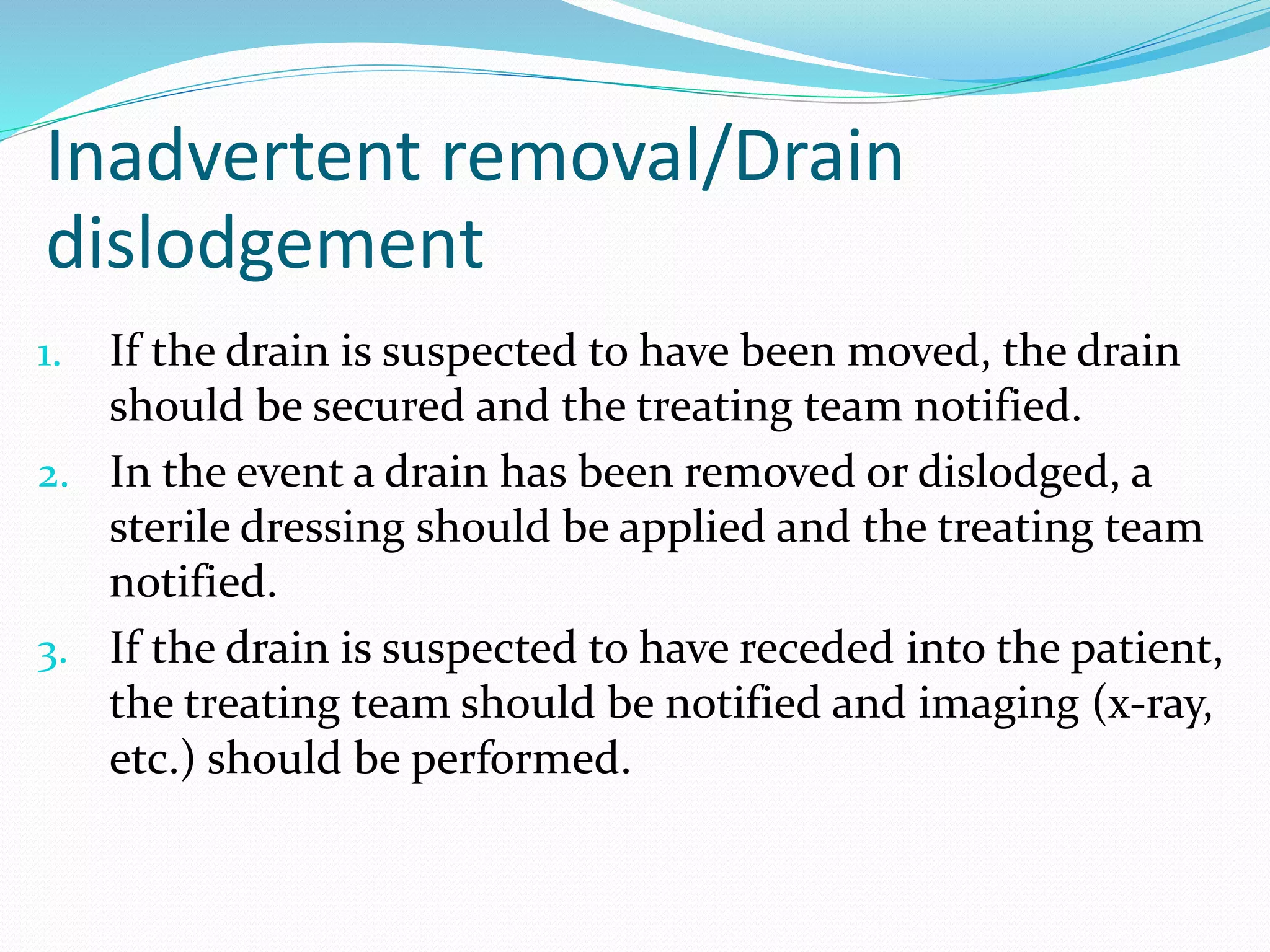 Inadvertent removal/Drain dislodgement

1. If the drain is suspected to have been moved, the drain should be secured and the treating team notified.
2. In the event a drain has been removed or dislodged, a sterile dressing should be applied and the treating team notified.
3. If the drain is suspected to have receded into the patient, the treating team should be notified and imaging (x-ray, etc.) should be performed.